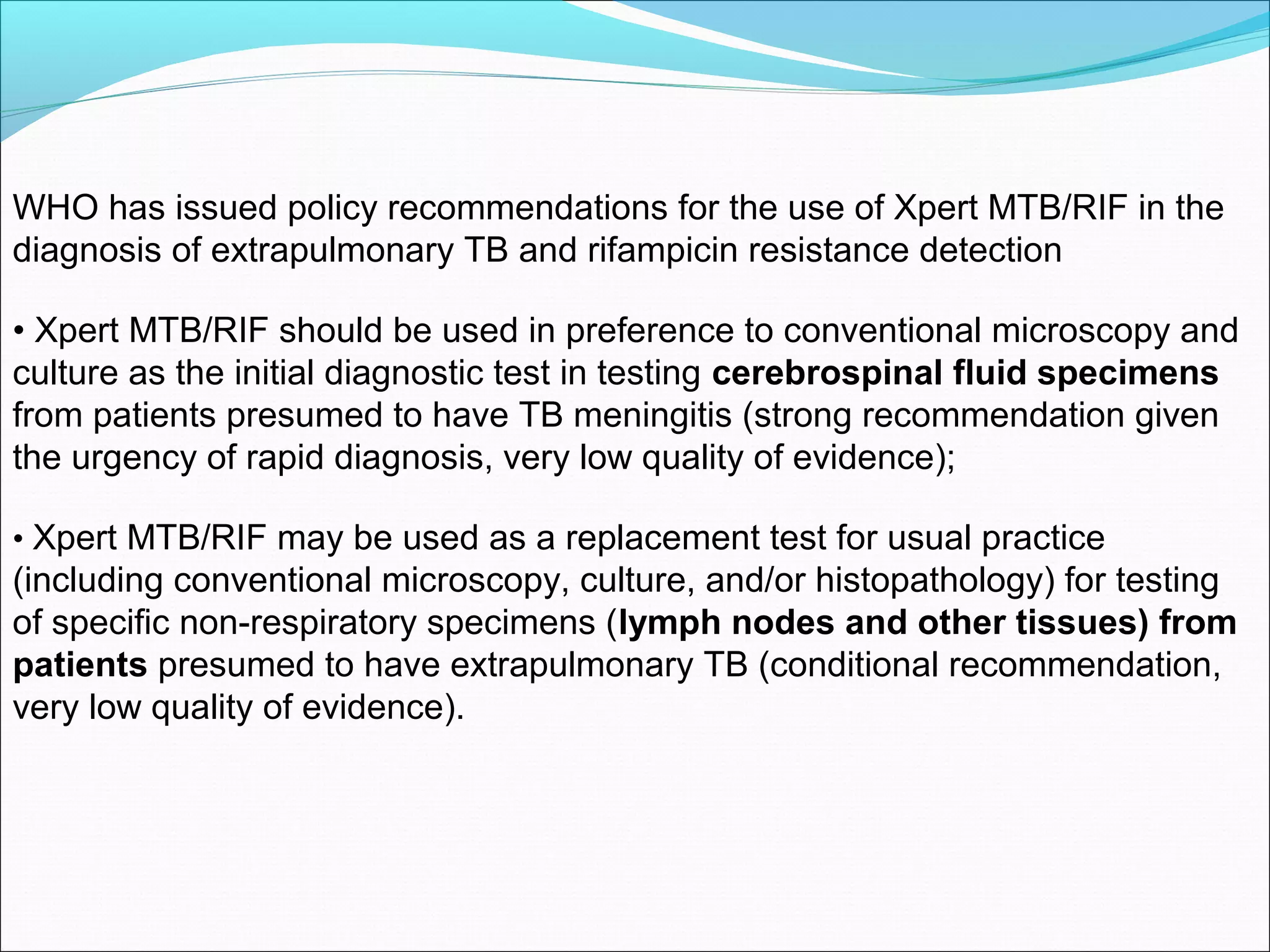 WHO has issued policy recommendations for the use of Xpert MTB/RIF in the diagnosis of extrapulmonary TB and rifampicin resistance detection

• Xpert MTB/RIF should be used in preference to conventional microscopy and culture as the initial diagnostic test in testing cerebrospinal fluid specimens from patients presumed to have TB meningitis (strong recommendation given the urgency of rapid diagnosis, very low quality of evidence);

• Xpert MTB/RIF may be used as a replacement test for usual practice (including conventional microscopy, culture, and/or histopathology) for testing of specific non-respiratory specimens (lymph nodes and other tissues) from patients presumed to have extrapulmonary TB (conditional recommendation, very low quality of evidence).